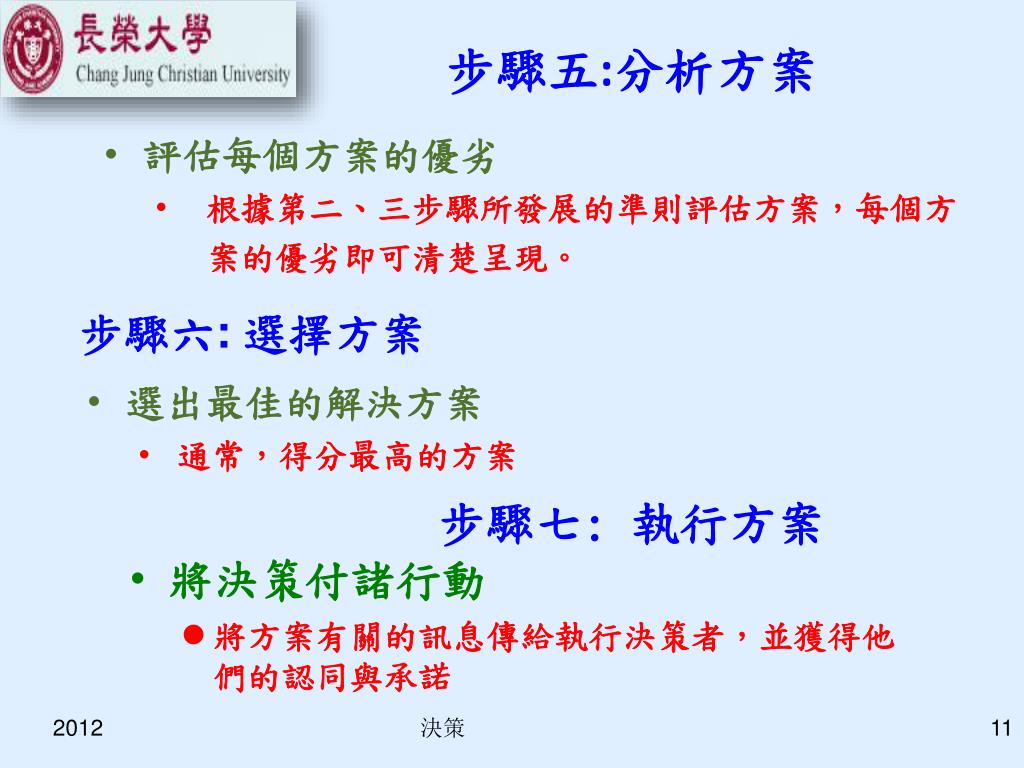 長榮大學
Chang Jung Christian University

步驟五:分析方案

• 評估每個方案的優劣
• 根據第二、三步驟所發展的準則評估方案，每個方案的優劣即可清楚呈現。

步驟六: 選擇方案

• 選出最佳的解決方案
• 通常，得分最高的方案

步驟七: 執行方案

• 將決策付諸行動
● 將方案有關的訊息傳給執行決策者，並獲得他們的認同與承諾

2012
決策
11